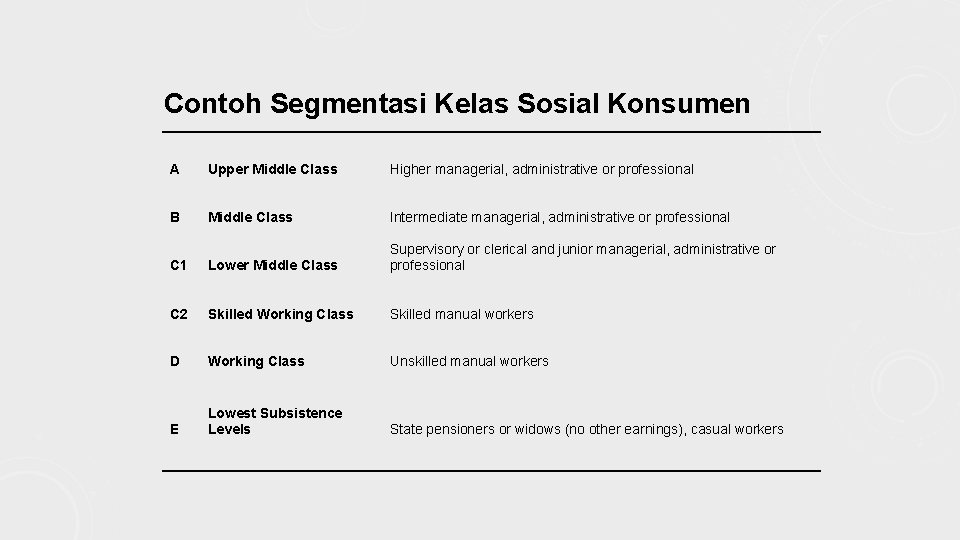 Contoh Segmentasi Kelas Sosial Konsumen

| | | |
|---|---|---|
| A | Upper Middle Class | Higher managerial, administrative or professional |
| B | Middle Class | Intermediate managerial, administrative or professional |
| C1 | Lower Middle Class | Supervisory or clerical and junior managerial, administrative or professional |
| C2 | Skilled Working Class | Skilled manual workers |
| D | Working Class | Unskilled manual workers |
| E | Lowest Subsistence Levels | State pensioners or widows (no other earnings), casual workers |